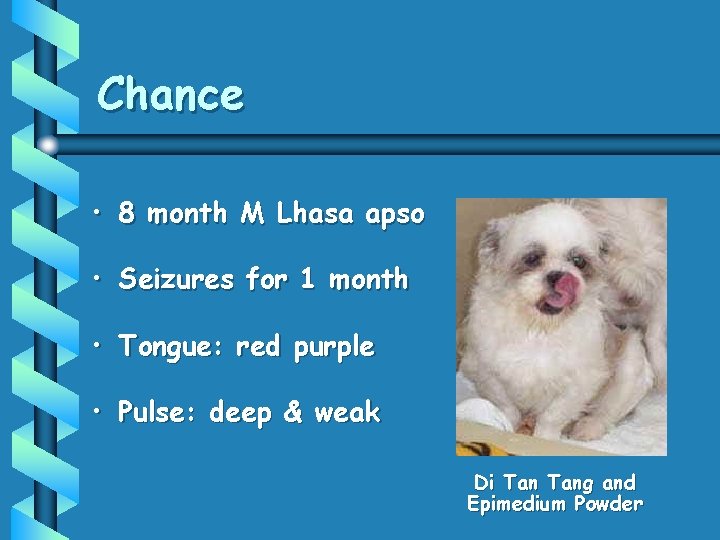 Chance

• 8 month M Lhasa apso

• Seizures for 1 month

• Tongue: red purple

• Pulse: deep & weak

Di Tan Tang and Epimedium Powder